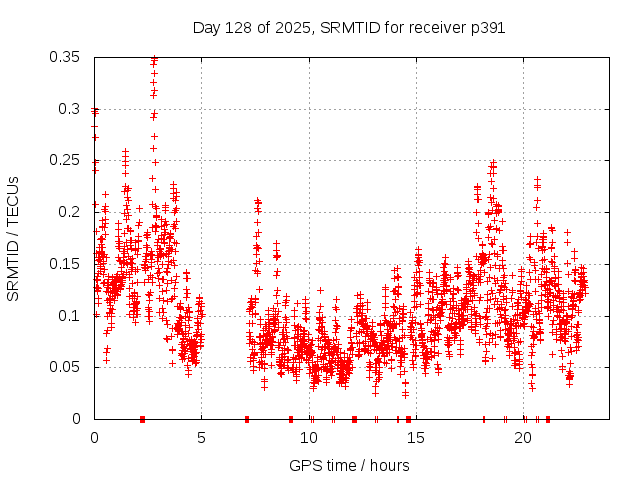 Day 128 of 2025, SRMTID for receiver p391

SRMTID / TECUs

0.35
0.3
0.25
0.2
0.15
0.1
0.05
0

0
5
10
15
20

GPS time / hours